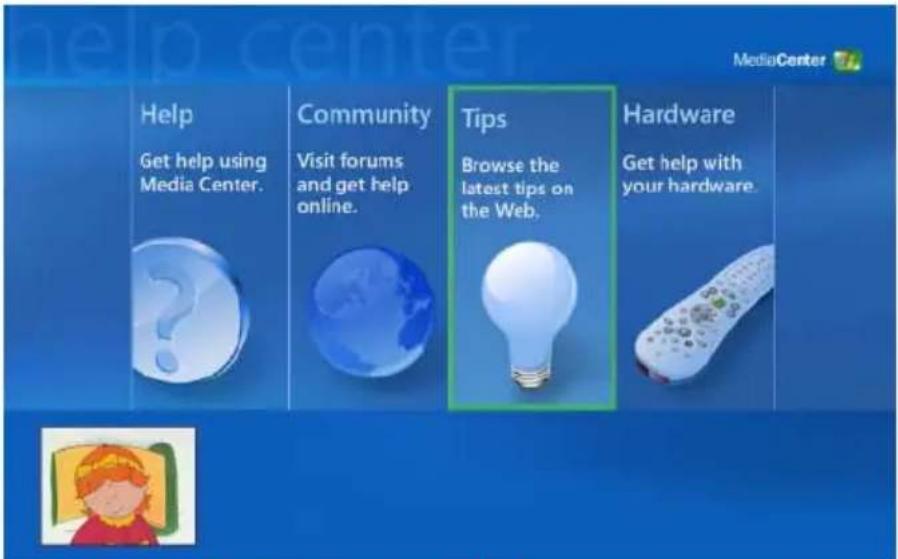 help center

MediaCenter

Help
Get help using Media Center.

Community
Visit forums and get help online.

Tips
Browse the latest tips on the Web.

Hardware
Get help with your hardware.